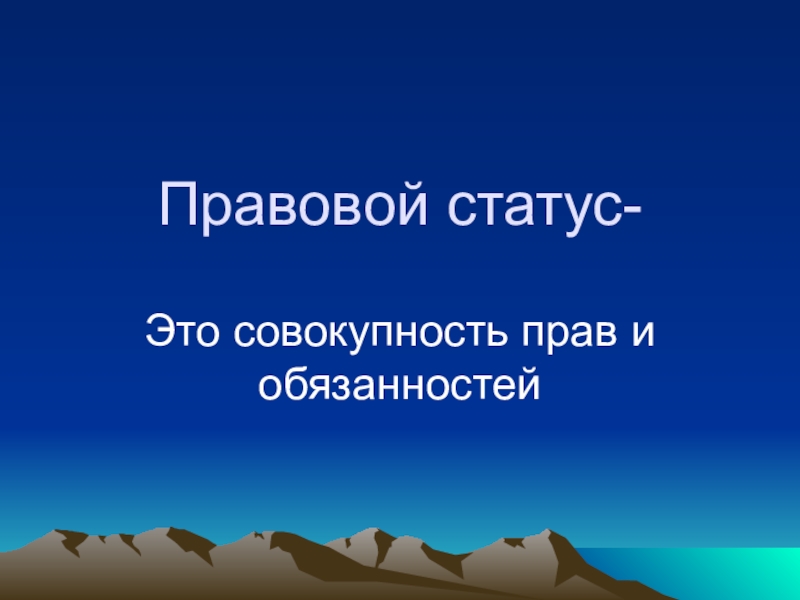 Правовой статус-

Это совокупность прав и обязанностей